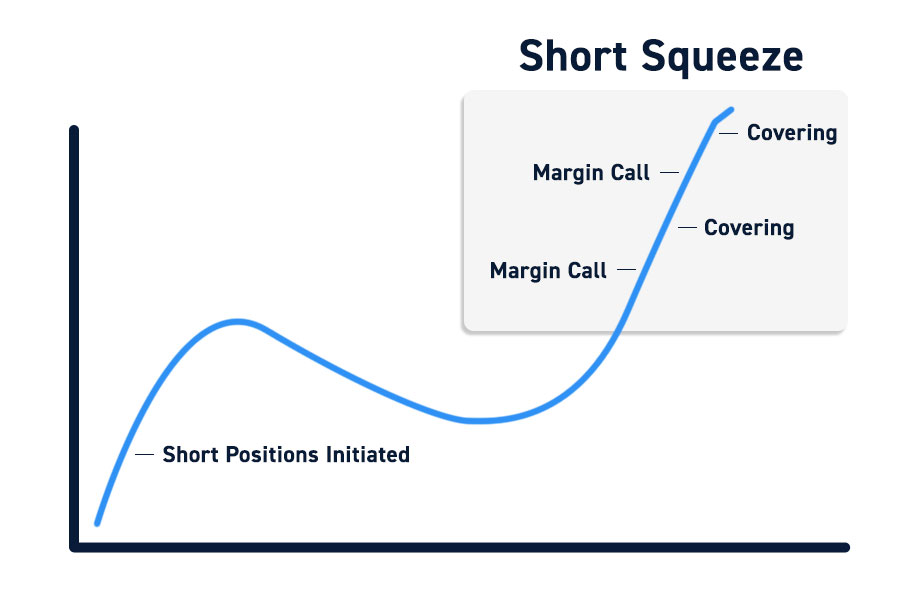 Short Squeeze

Covering

Margin Call

Covering

Margin Call

Short Positions Initiated